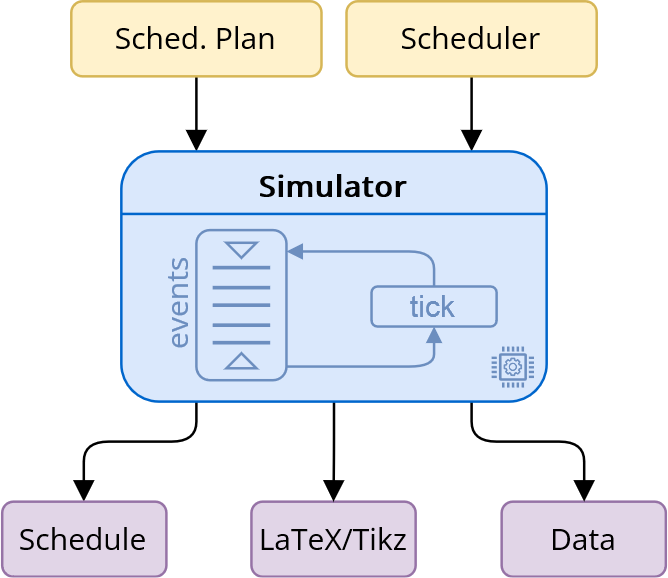 Sched. Plan

Scheduler

Simulator

events

tick

Schedule

LaTeX/Tikz

Data